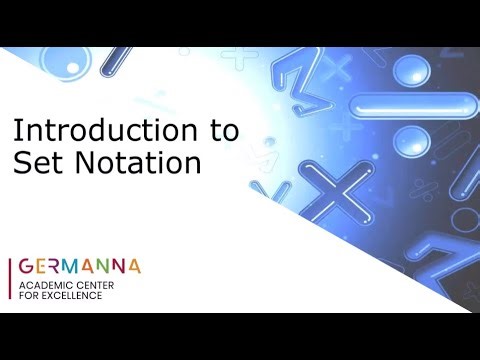 Introduction to Set Notation

GERMANNA
ACADEMIC CENTER
FOR EXCELLENCE